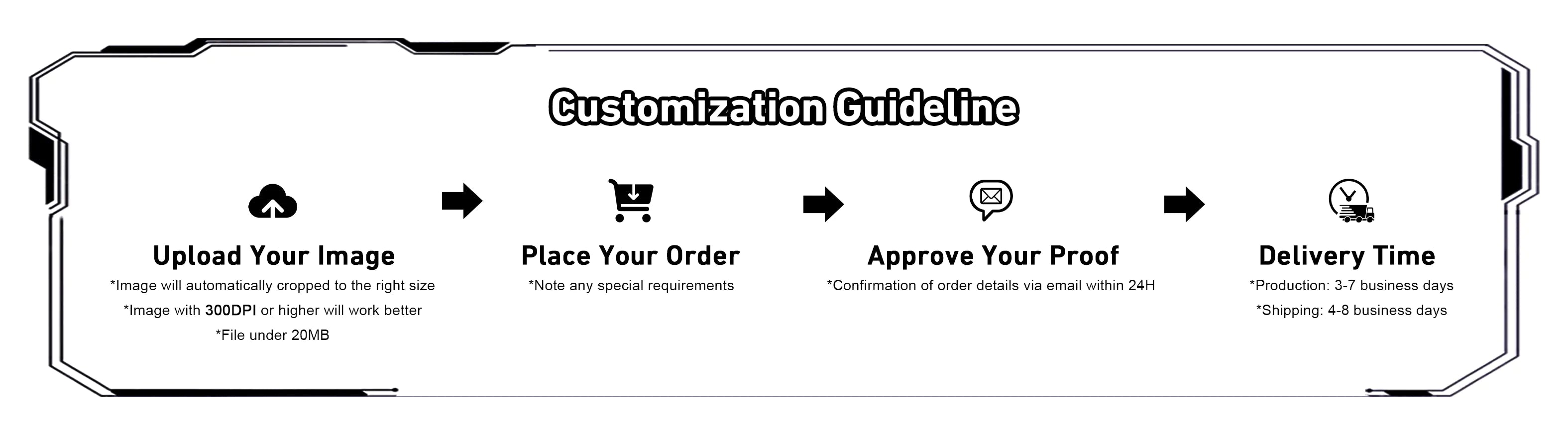 Customization Guideline

Upload Your Image
*Image will automatically cropped to the right size
*Image with 300DPI or higher will work better
*File under 20MB

Place Your Order
*Note any special requirements

Approve Your Proof
*Confirmation of order details via email within 24H

Delivery Time
*Production: 3-7 business days
*Shipping: 4-8 business days